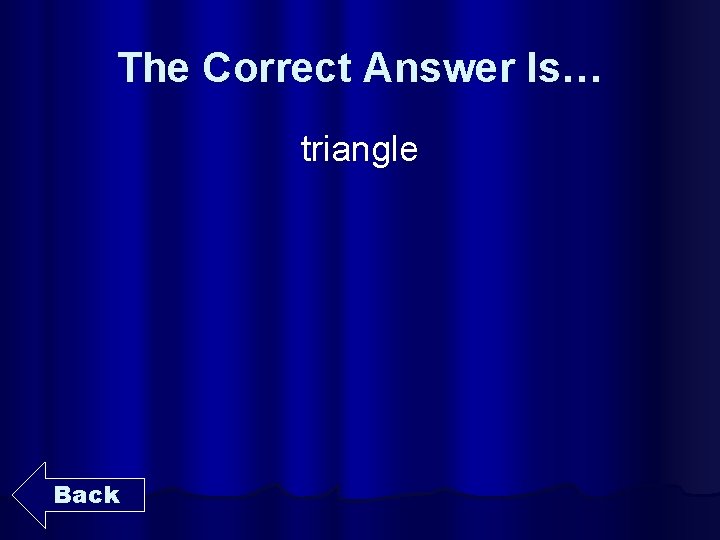 The Correct Answer Is…

triangle

Back